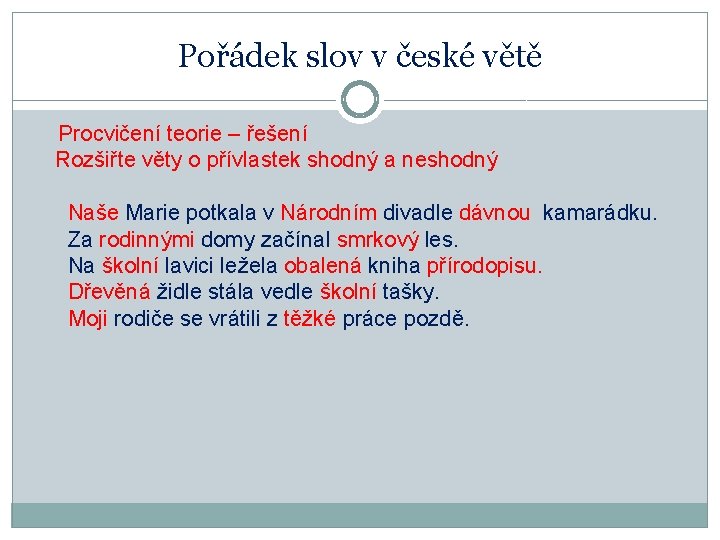 Pořádek slov v české větě

Procvičení teorie – řešení
Rozšiřte věty o přívlastek shodný a neshodný

Naše Marie potkala v Národním divadle dávnou kamarádku.
Za rodinnými domy začínal smrkový les.
Na školní lavici ležela obalená kniha přírodopisu.
Dřevěná židle stála vedle školní tašky.
Moji rodiče se vrátili z těžké práce pozdě.